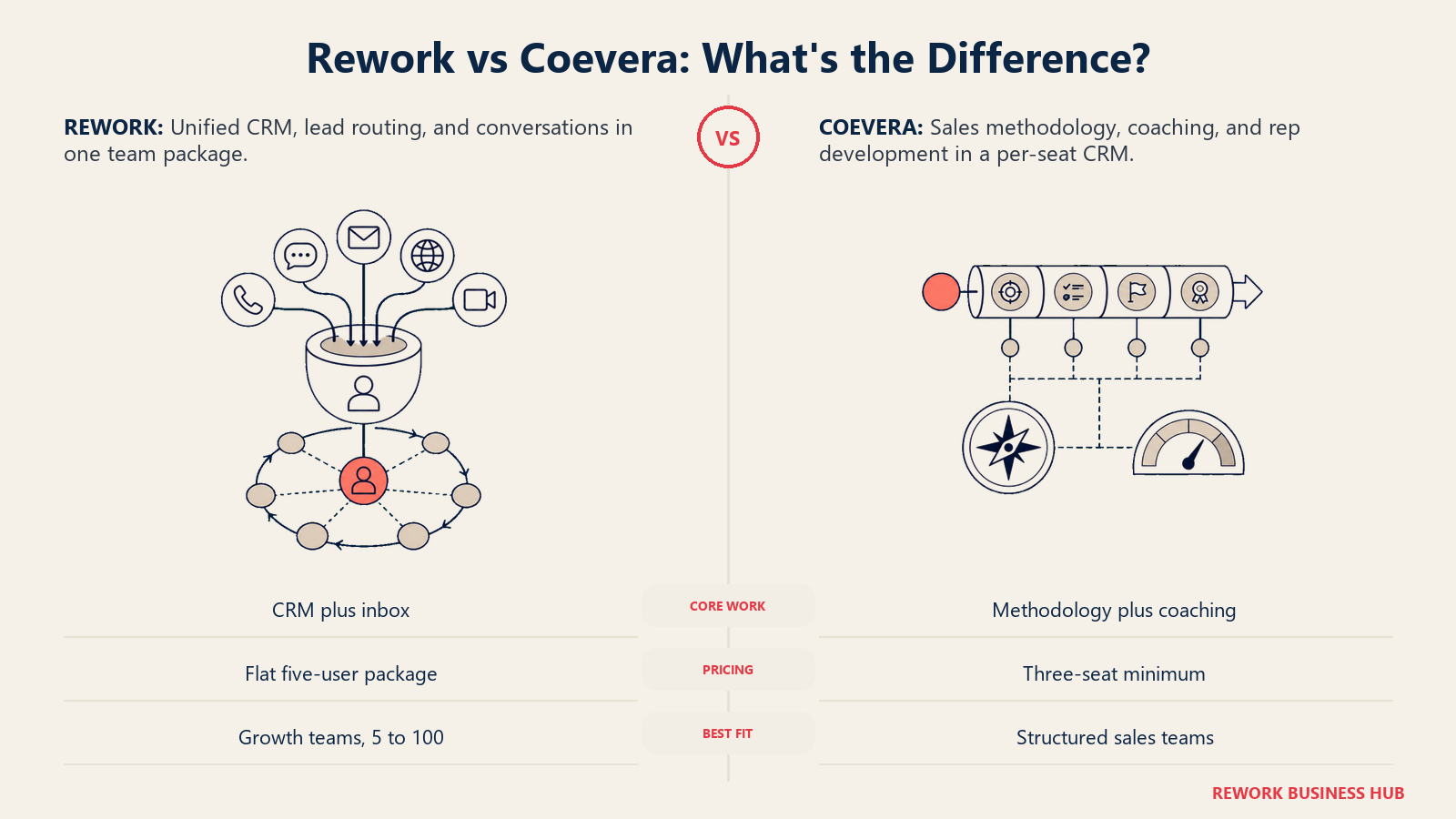 Rework vs Coevera: What's the Difference?

REWORK: Unified CRM, lead routing, and conversations in one team package.

VS

COEVERA: Sales methodology, coaching, and rep development in a per-seat CRM.

| | | |
|---|---|---|
| CRM plus inbox | CORE WORK | Methodology plus coaching |
| Flat five-user package | PRICING | Three-seat minimum |
| Growth teams, 5 to 100 | BEST FIT | Structured sales teams |

REWORK BUSINESS HUB